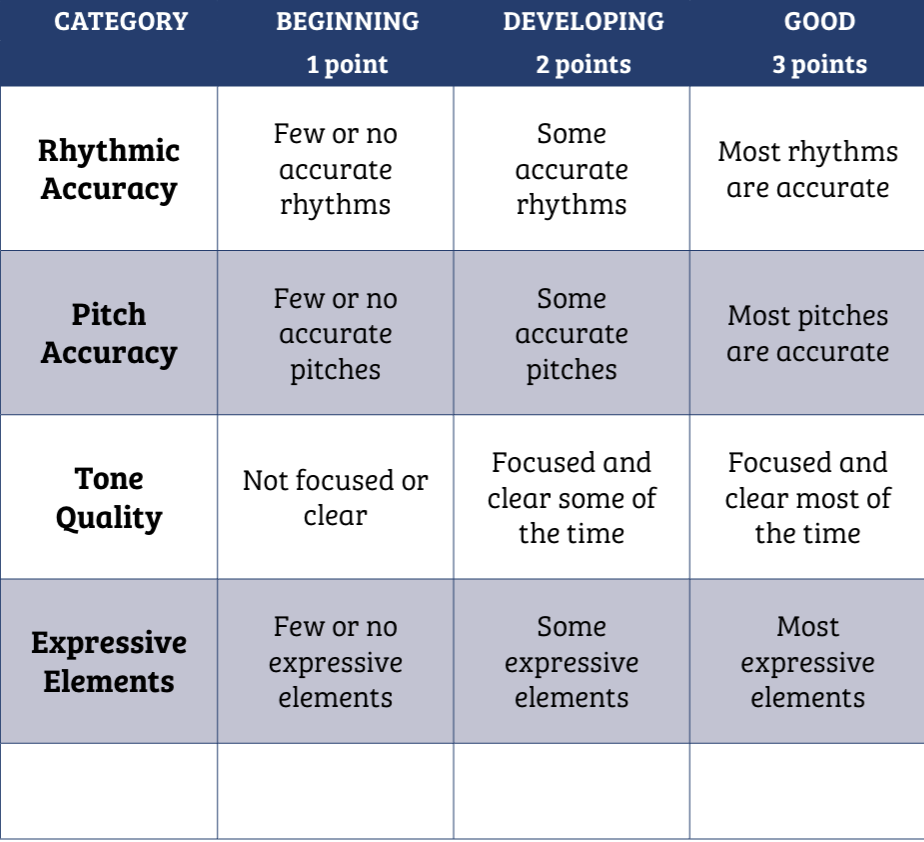 | CATEGORY | BEGINNING 1 point | DEVELOPING 2 points | GOOD 3 points |
|---|---|---|---|
| Rhythmic Accuracy | Few or no accurate rhythms | Some accurate rhythms | Most rhythms are accurate |
| Pitch Accuracy | Few or no accurate pitches | Some accurate pitches | Most pitches are accurate |
| Tone Quality | Not focused or clear | Focused and clear some of the time | Focused and clear most of the time |
| Expressive Elements | Few or no expressive elements | Some expressive elements | Most expressive elements |
| | | | |